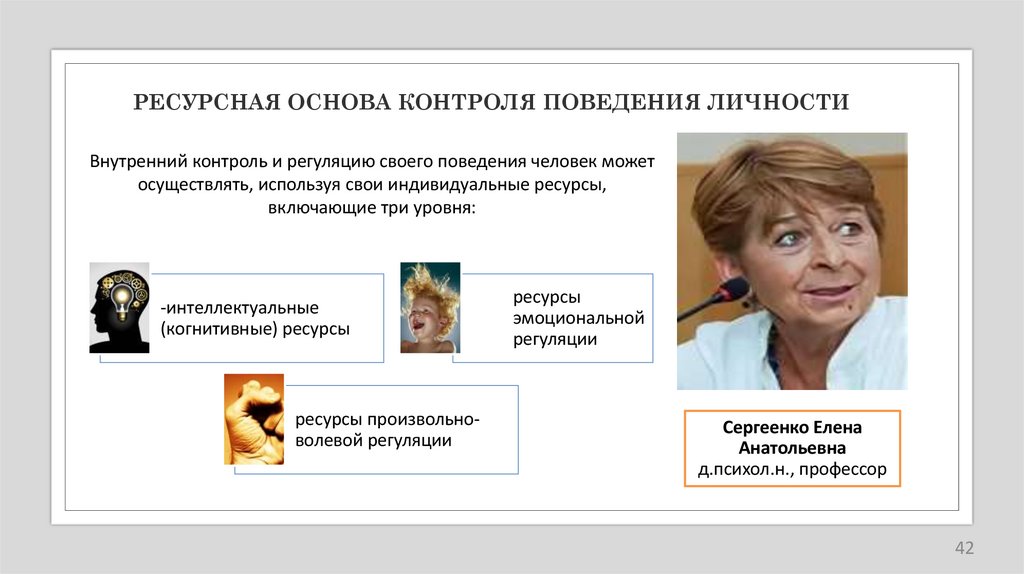 РЕСУРСНАЯ ОСНОВА КОНТРОЛЯ ПОВЕДЕНИЯ ЛИЧНОСТИ

Внутренний контроль и регуляцию своего поведения человек может осуществлять, используя свои индивидуальные ресурсы, включающие три уровня:

-интеллектуальные (когнитивные) ресурсы

ресурсы эмоциональной регуляции

ресурсы произвольно-волевой регуляции

Сергеенко Елена Анатольевна
д.психол.н., профессор

42